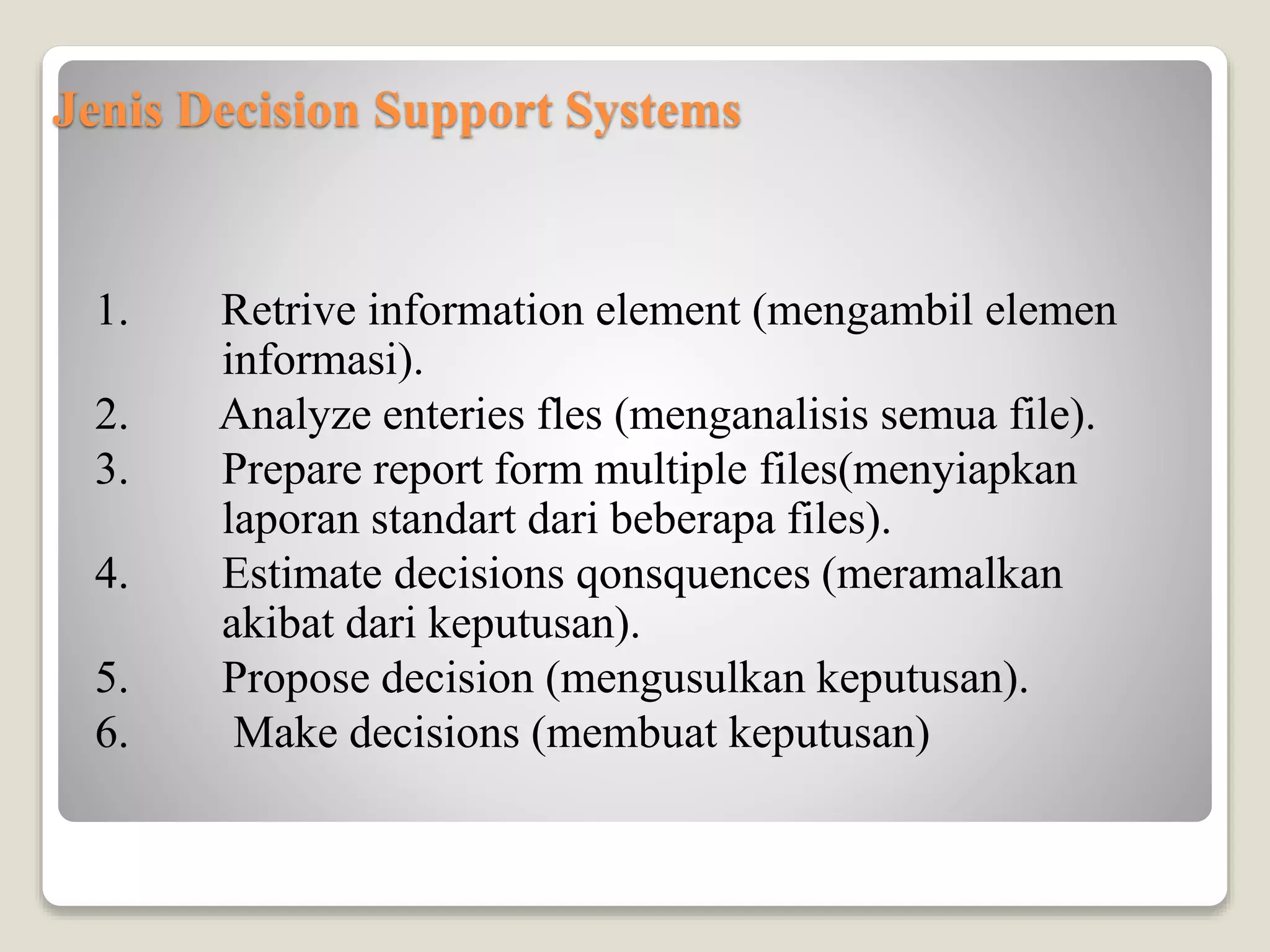 Jenis Decision Support Systems

1. Retrive information element (mengambil elemen informasi).
2. Analyze enteries fles (menganalisis semua file).
3. Prepare report form multiple files(menyiapkan laporan standart dari beberapa files).
4. Estimate decisions qonsquences (meramalkan akibat dari keputusan).
5. Propose decision (mengusulkan keputusan).
6. Make decisions (membuat keputusan)